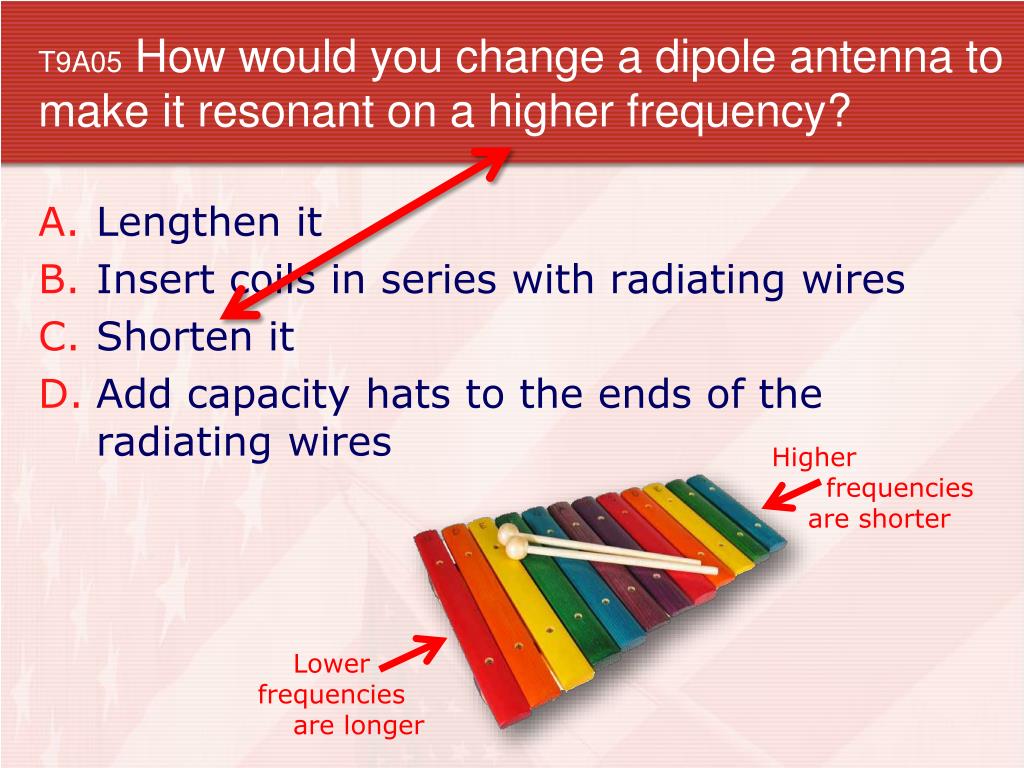 T9A05 How would you change a dipole antenna to make it resonant on a higher frequency?

A. Lengthen it
B. Insert coils in series with radiating wires
C. Shorten it
D. Add capacity hats to the ends of the radiating wires

Higher frequencies are shorter

Lower frequencies are longer